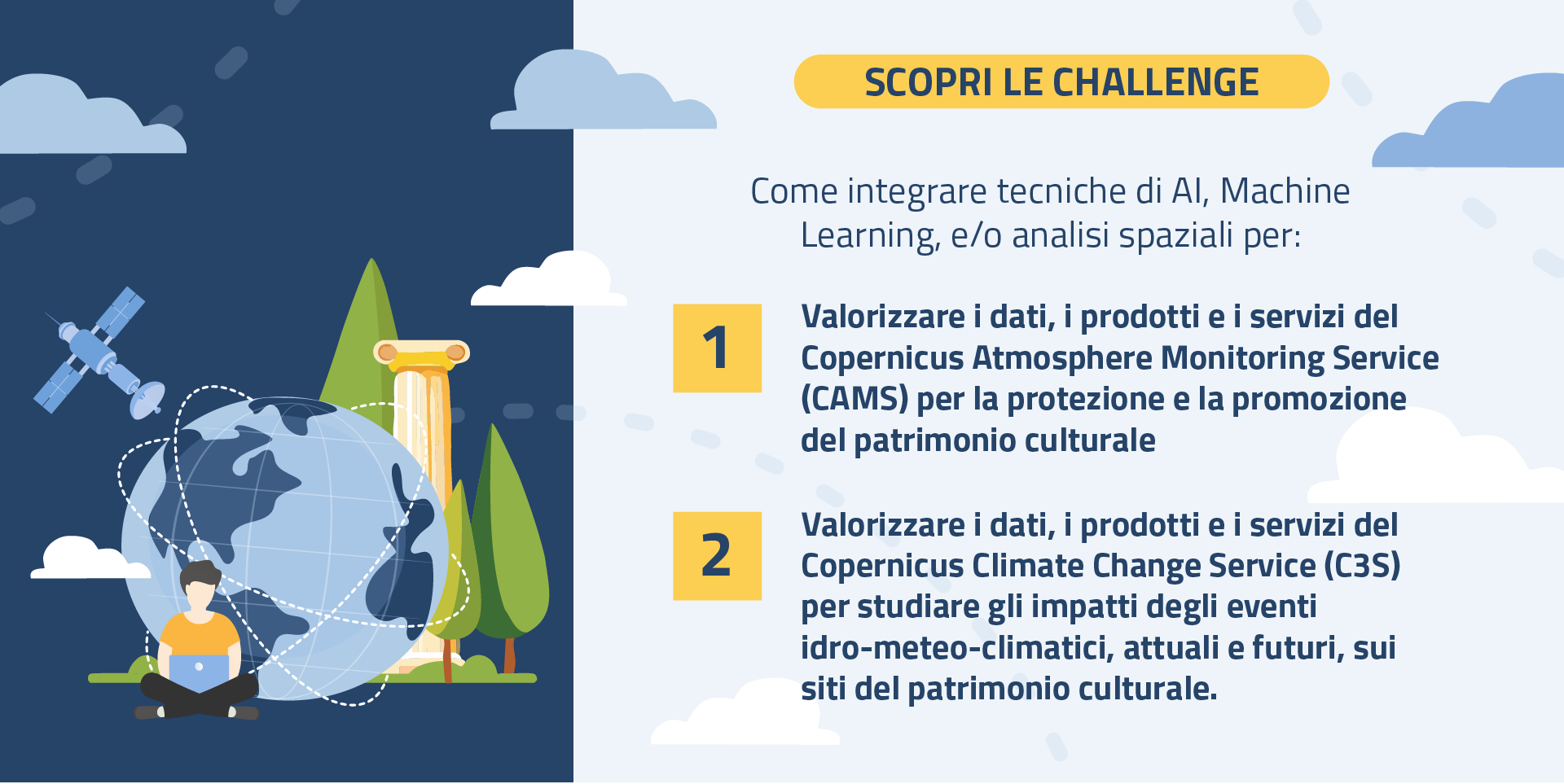 SCOPRI LE CHALLENGE

Come integrare tecniche di AI, Machine Learning, e/o analisi spaziali per:

1

Valorizzare i dati, i prodotti e i servizi del Copernicus Atmosphere Monitoring Service (CAMS) per la protezione e la promozione del patrimonio culturale

2

Valorizzare i dati, i prodotti e i servizi del Copernicus Climate Change Service (C3S) per studiare gli impatti degli eventi idro-meteo-climatici, attuali e futuri, sui siti del patrimonio culturale.